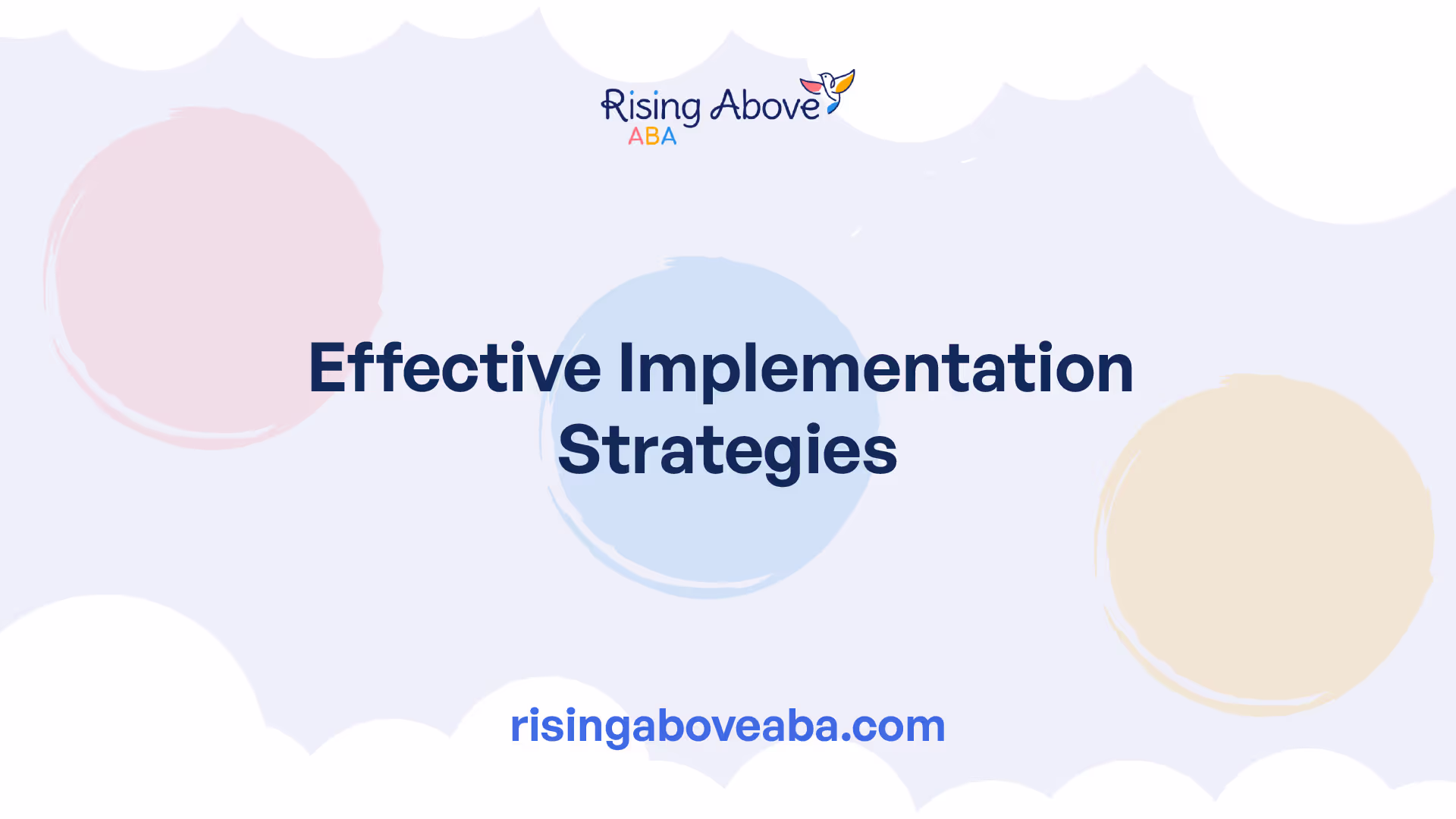 Rising Above
ABA

Effective Implementation Strategies

risingaboveaba.com